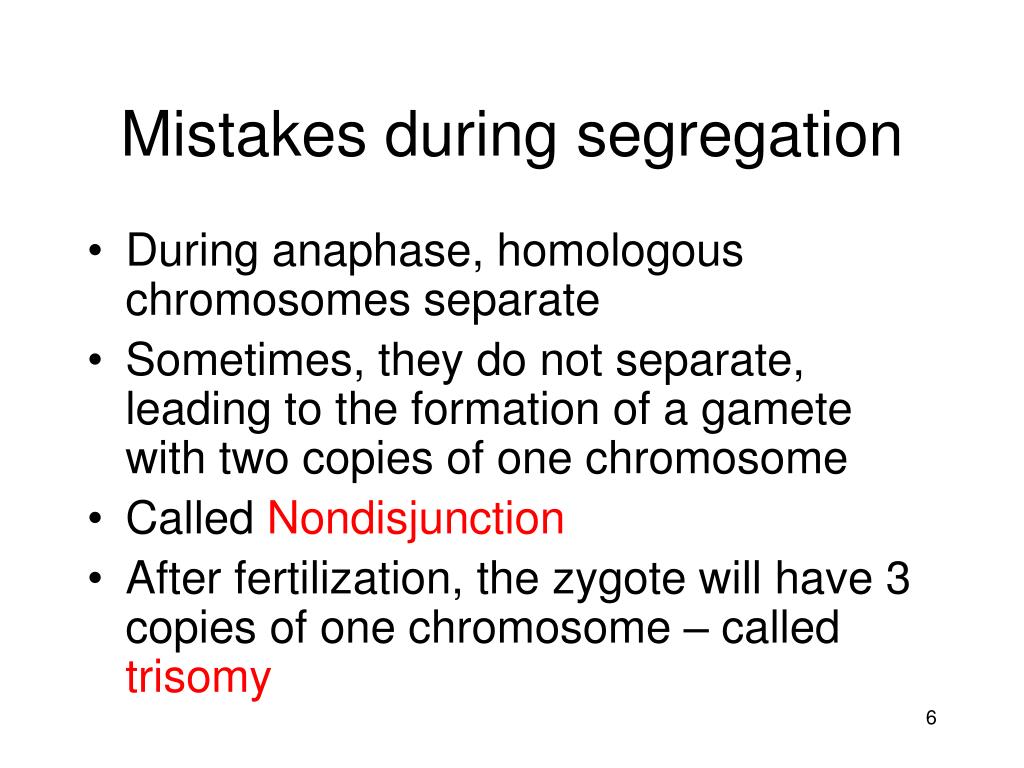 Mistakes during segregation

• During anaphase, homologous chromosomes separate
• Sometimes, they do not separate, leading to the formation of a gamete with two copies of one chromosome
• Called Nondisjunction
• After fertilization, the zygote will have 3 copies of one chromosome – called trisomy

6